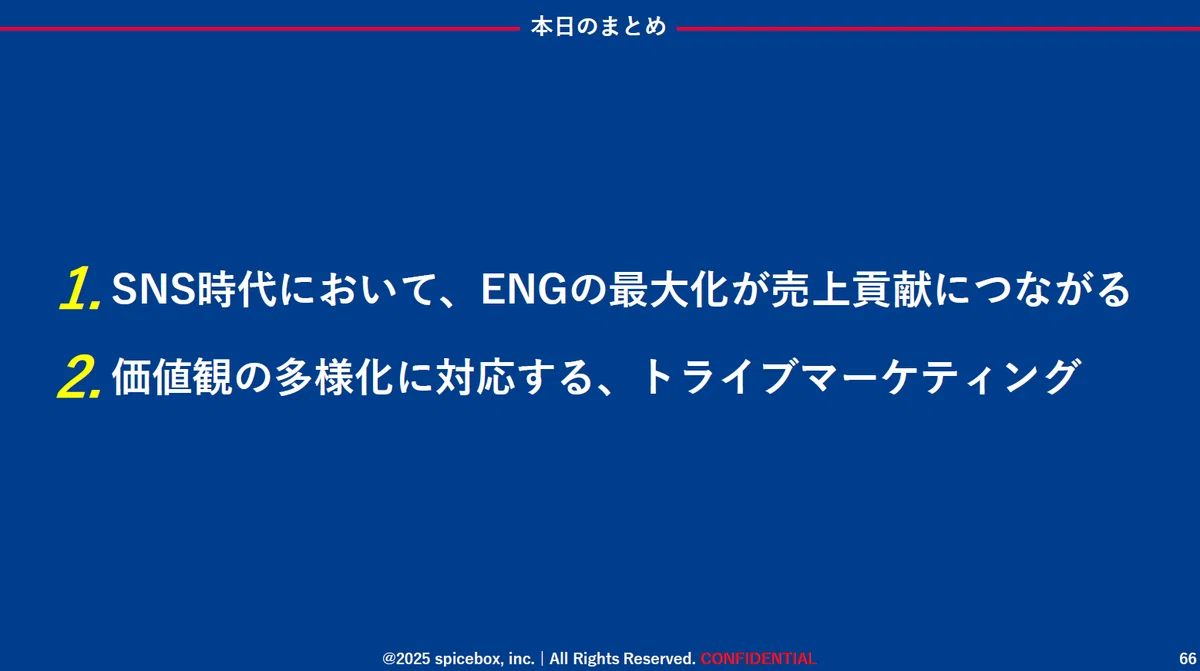 本日のまとめ

1. SNS時代において、ENGの最大化が売上貢献につながる

2. 価値観の多様化に対応する、トライブマーケティング

@2025 spicebox, inc. | All Rights Reserved. CONFIDENTIAL

66